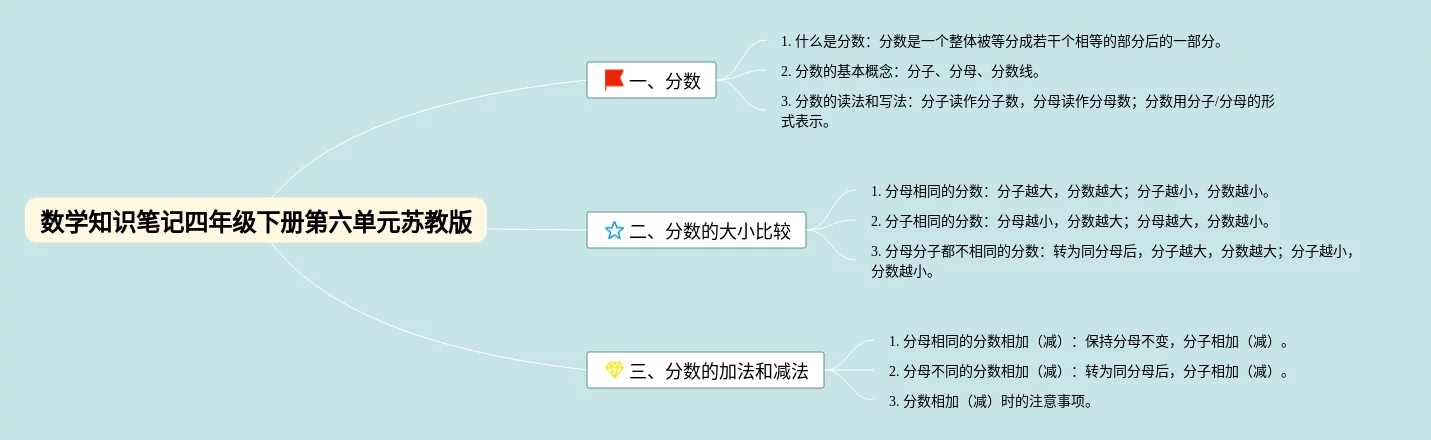 数学知识笔记四年级下册第六单元苏教版

一、分数

1. 什么是分数：分数是一个整体被等分成若干个相等的部分后的一部分。

2. 分数的基本概念：分子、分母、分数线。

3. 分数的读法和写法：分子读作分子数，分母读作分母数；分数用分子/分母的形式表示。

二、分数的大小比较

1. 分母相同的分数：分子越大，分数越大；分子越小，分数越小。

2. 分子相同的分数：分母越小，分数越大；分母越大，分数越小。

3. 分母分子都不相同的分数：转为同分母后，分子越大，分数越大；分子越小，分数越小。

三、分数的加法和减法

1. 分母相同的分数相加（减）：保持分母不变，分子相加（减）。

2. 分母不同的分数相加（减）：转为同分母后，分子相加（减）。

3. 分数相加（减）时的注意事项。